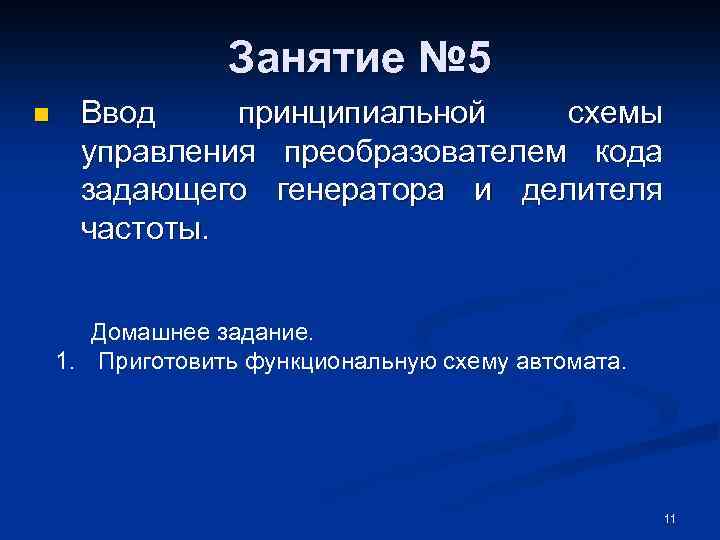 Занятие №5

Ввод принципиальной схемы управления преобразователем кода задающего генератора и делителя частоты.

Домашнее задание.

1. Приготовить функциональную схему автомата.

11